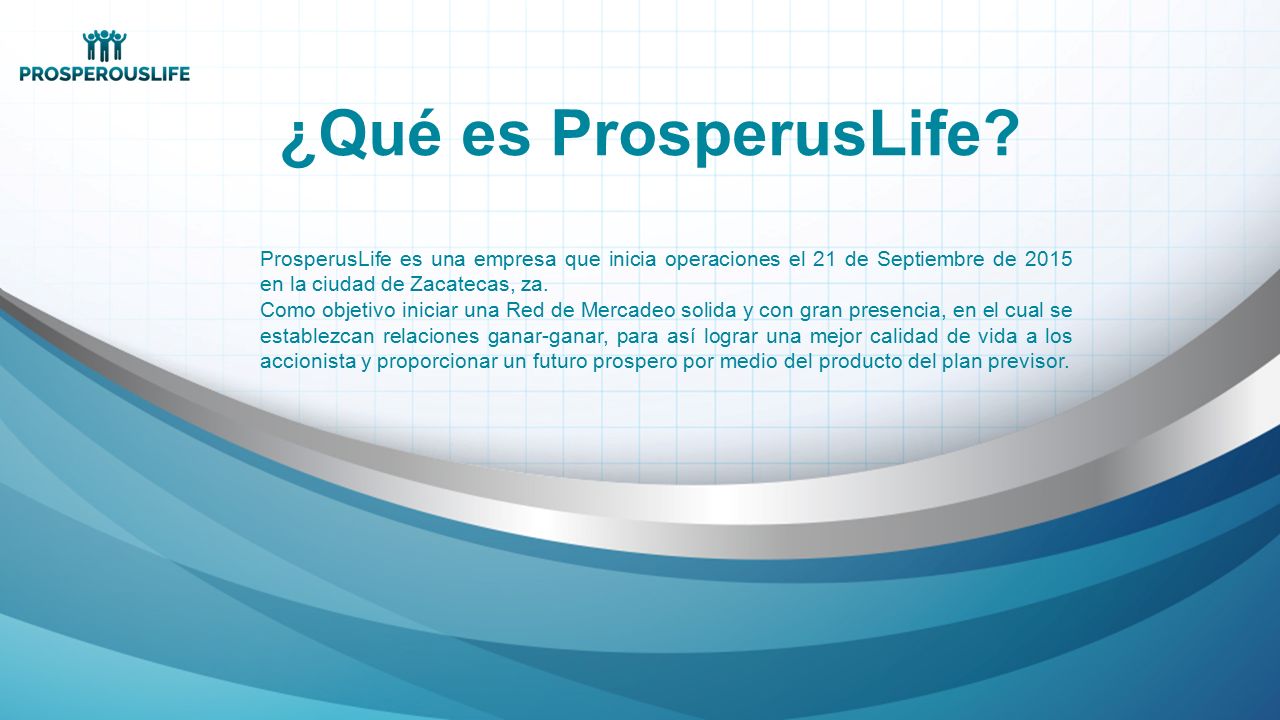 PROSPEROUSLIFE

¿Qué es ProsperusLife?

ProsperusLife es una empresa que inicia operaciones el 21 de Septiembre de 2015 en la ciudad de Zacatecas, za.
Como objetivo iniciar una Red de Mercadeo solida y con gran presencia, en el cual se establezcan relaciones ganar-ganar, para así lograr una mejor calidad de vida a los accionista y proporcionar un futuro prospero por medio del producto del plan previsor.